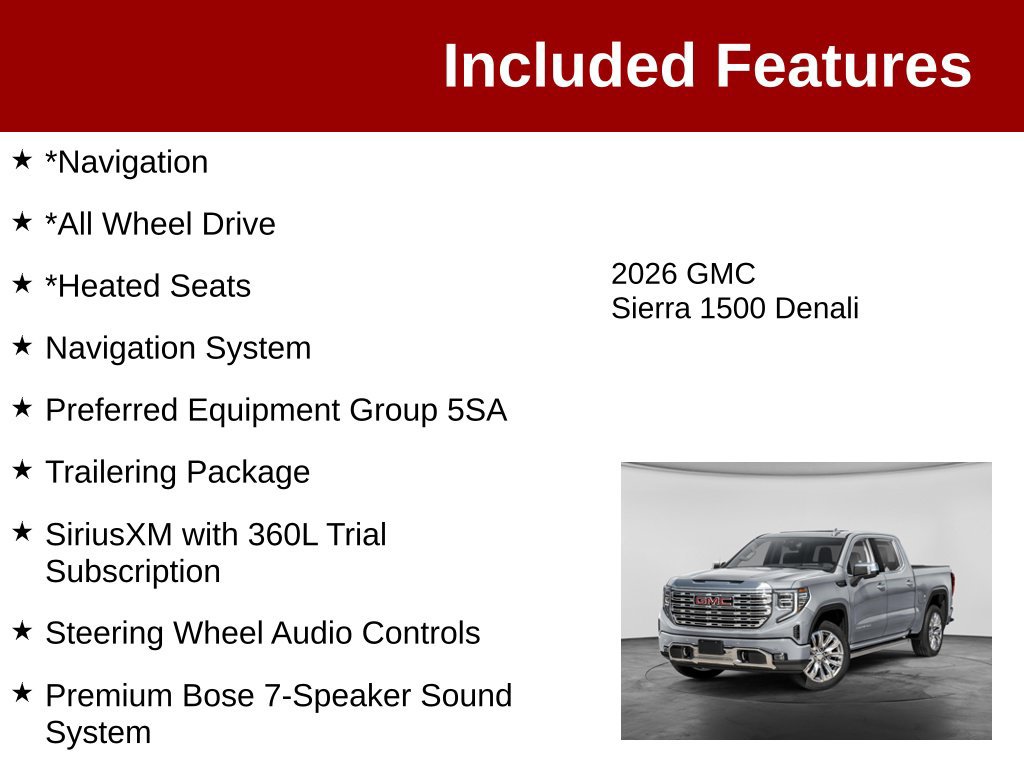 Included Features

★ *Navigation

★ *All Wheel Drive

★ *Heated Seats

★ Navigation System

★ Preferred Equipment Group 5SA

★ Trailering Package

★ SiriusXM with 360L Trial Subscription

★ Steering Wheel Audio Controls

★ Premium Bose 7-Speaker Sound System

2026 GMC
Sierra 1500 Denali

GMC